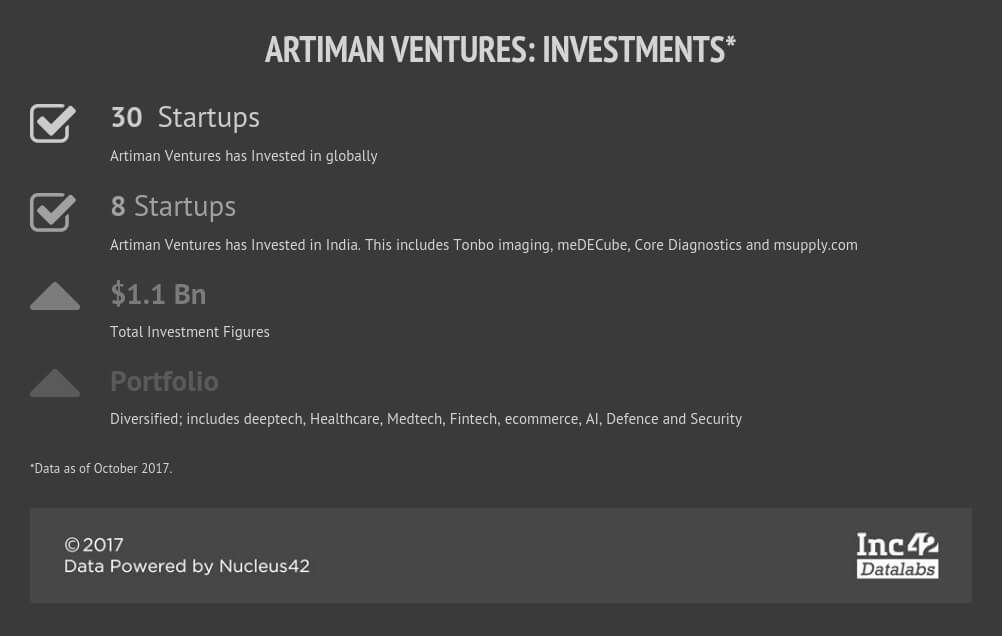 ARTIMAN VENTURES: INVESTMENTS*

30 Startups

Artiman Ventures has Invested in globally

8 Startups

Artiman Ventures has Invested in India. This includes Tonbo imaging, meDECube, Core Diagnostics and msupply.com

$1.1 Bn

Total Investment Figures

Portfolio

Diversified; includes deeptech, Healthcare, Medtech, Fintech, ecommerce, AI, Defence and Security

*Data as of October 2017.

© 2017
Data Powered by Nucleus42

Inc42
Datalabs